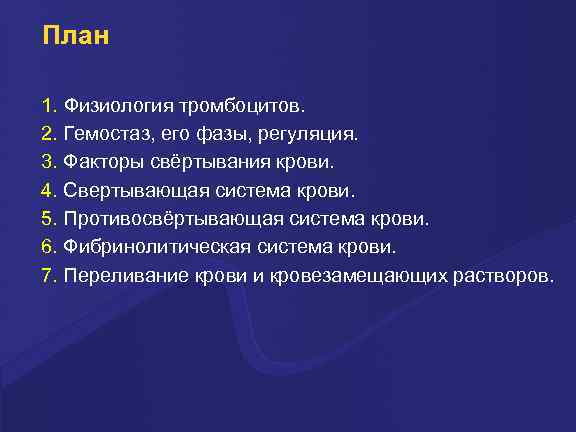 План

1. Физиология тромбоцитов.
2. Гемостаз, его фазы, регуляция.
3. Факторы свёртывания крови.
4. Свертывающая система крови.
5. Противосвёртывающая система крови.
6. Фибринолитическая система крови.
7. Переливание крови и кровезамещающих растворов.